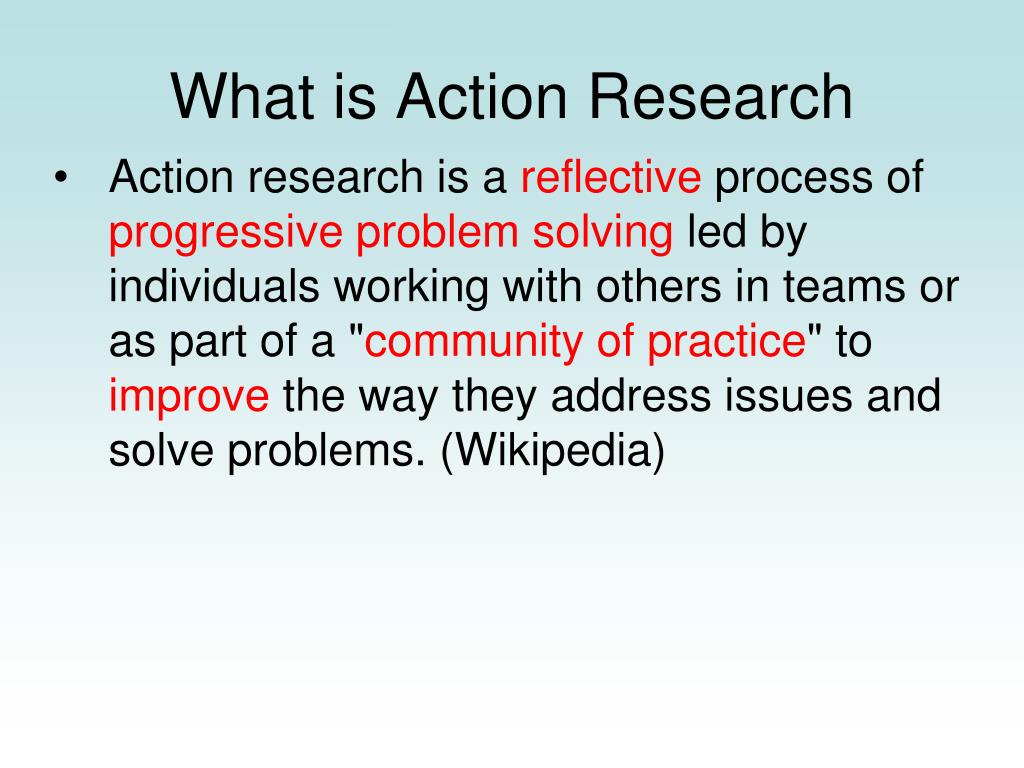 What is Action Research

• Action research is a reflective process of progressive problem solving led by individuals working with others in teams or as part of a "community of practice" to improve the way they address issues and solve problems. (Wikipedia)